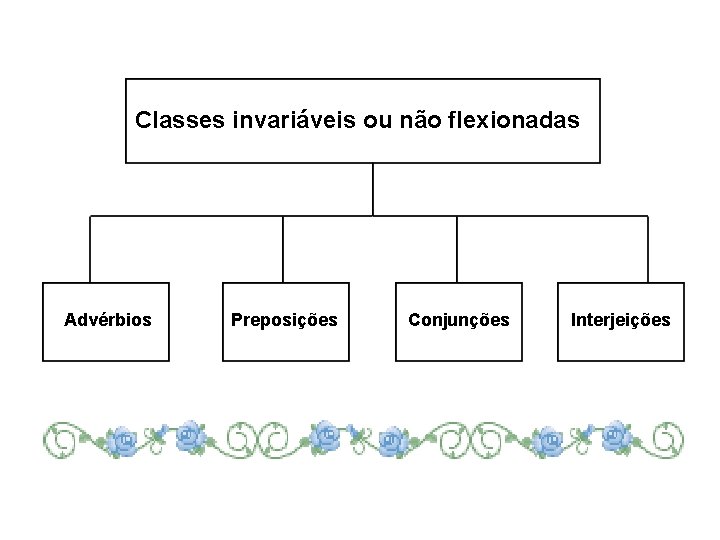 Classes invariáveis ou não flexionadas

Advérbios

Preposições

Conjunções

Interjeições